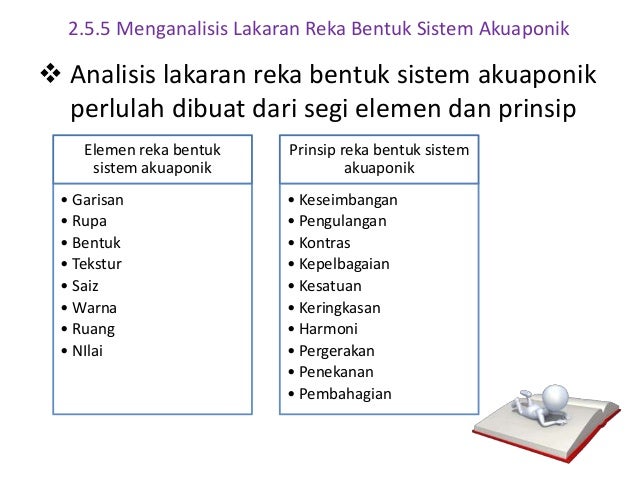 2.5.5 Menganalisis Lakaran Reka Bentuk Sistem Akuaponik

❖ Analisis lakaran reka bentuk sistem akuaponik perlulah dibuat dari segi elemen dan prinsip

Elemen reka bentuk sistem akuaponik

• Garisan
• Rupa
• Bentuk
• Tekstur
• Saiz
• Warna
• Ruang
• NIlai

Prinsip reka bentuk sistem akuaponik

• Keseimbangan
• Pengulangan
• Kontras
• Kepelbagaian
• Kesatuan
• Keringkasan
• Harmoni
• Pergerakan
• Penekanan
• Pembahagian